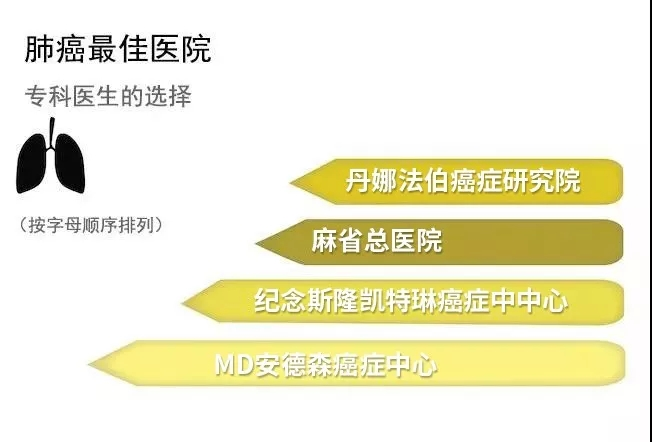 肺癌最佳医院

专科医生的选择

（按字母顺序排列）

丹娜法伯癌症研究院

麻省总医院

纪念斯隆凯特琳癌症中中心

MD安德森癌症中心